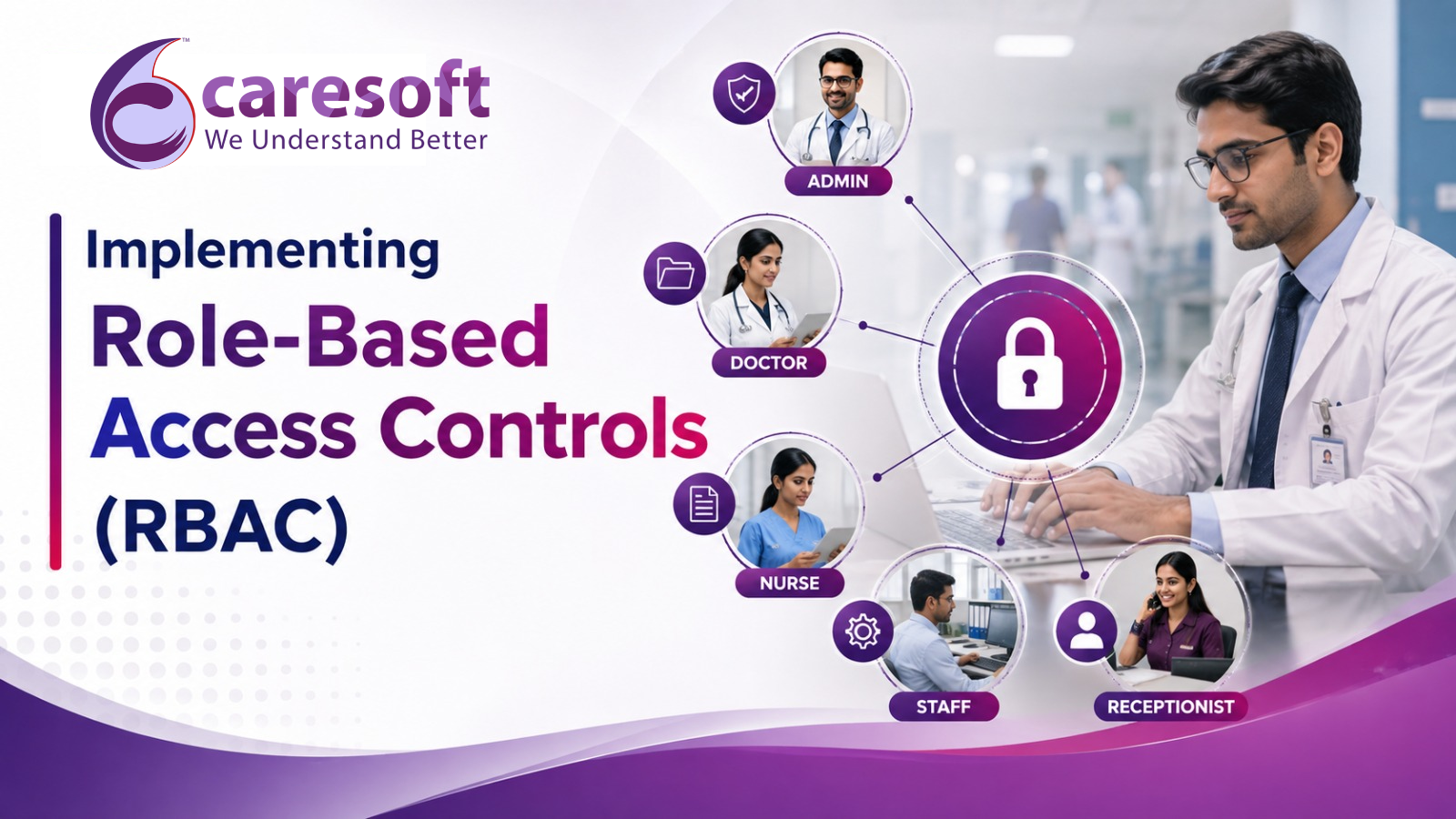 caresoft™
We Understand Better

Implementing
Role-Based
Access Controls
(RBAC)

ADMIN
DOCTOR
NURSE
STAFF
RECEPTIONIST